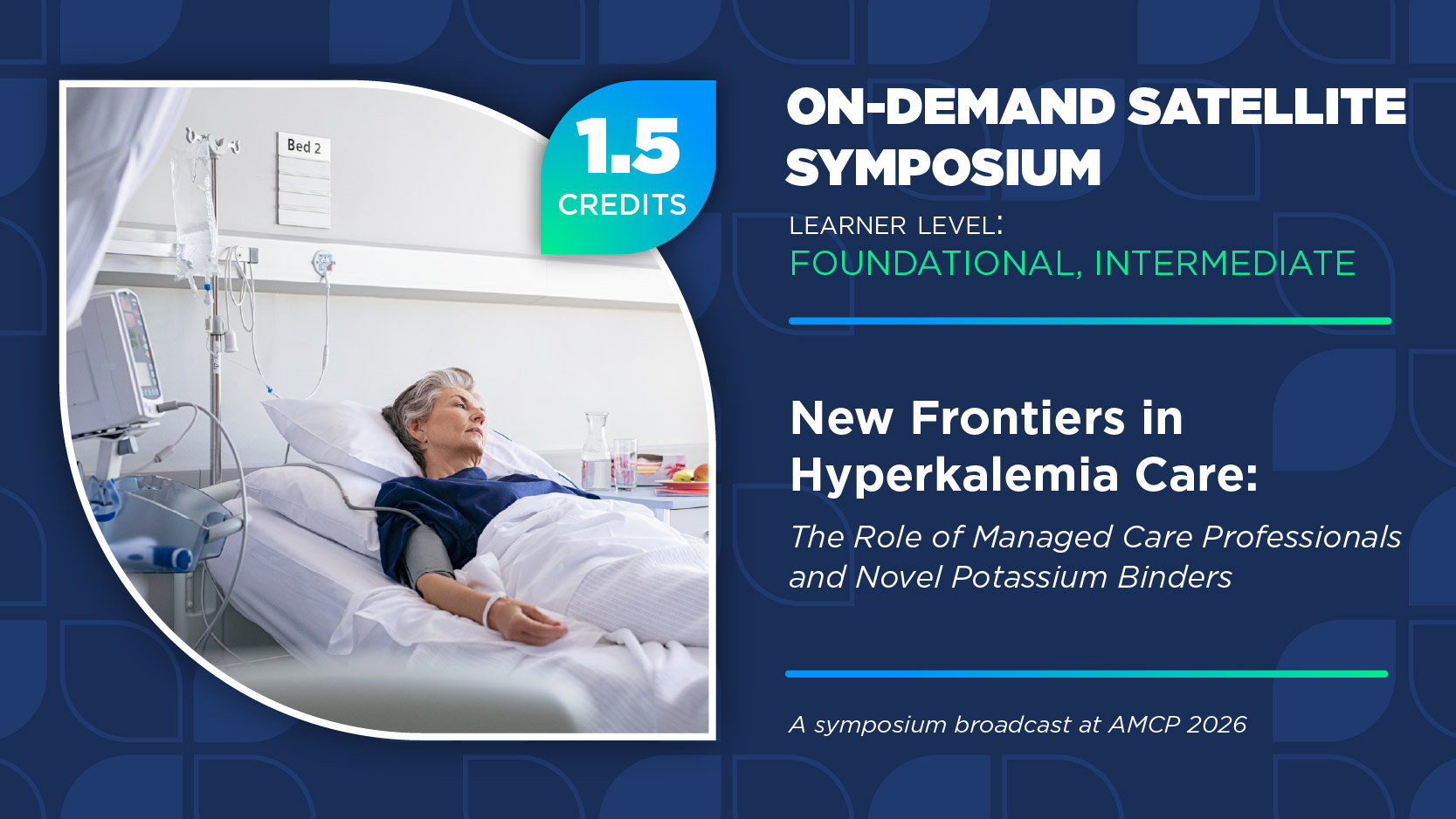 Bed 2

1.5
CREDITS

ON-DEMAND SATELLITE SYMPOSIUM

LEARNER LEVEL:
FOUNDATIONAL, INTERMEDIATE

New Frontiers in Hyperkalemia Care:

The Role of Managed Care Professionals and Novel Potassium Binders

A symposium broadcast at AMCP 2026